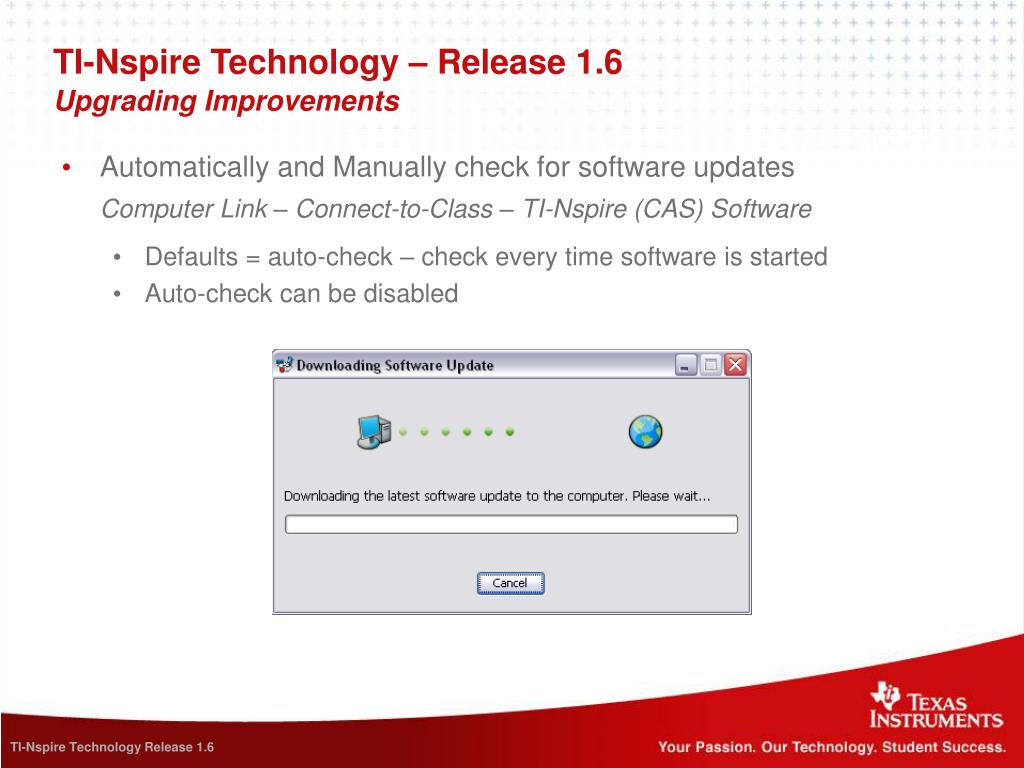 TI-Nspire Technology – Release 1.6
Upgrading Improvements

• Automatically and Manually check for software updates
Computer Link – Connect-to-Class – TI-Nspire (CAS) Software

• Defaults = auto-check – check every time software is started
• Auto-check can be disabled

Downloading Software Update

Downloading the latest software update to the computer. Please wait...

Cancel

TEXAS INSTRUMENTS

TI-Nspire Technology Release 1.6

Your Passion. Our Technology. Student Success.